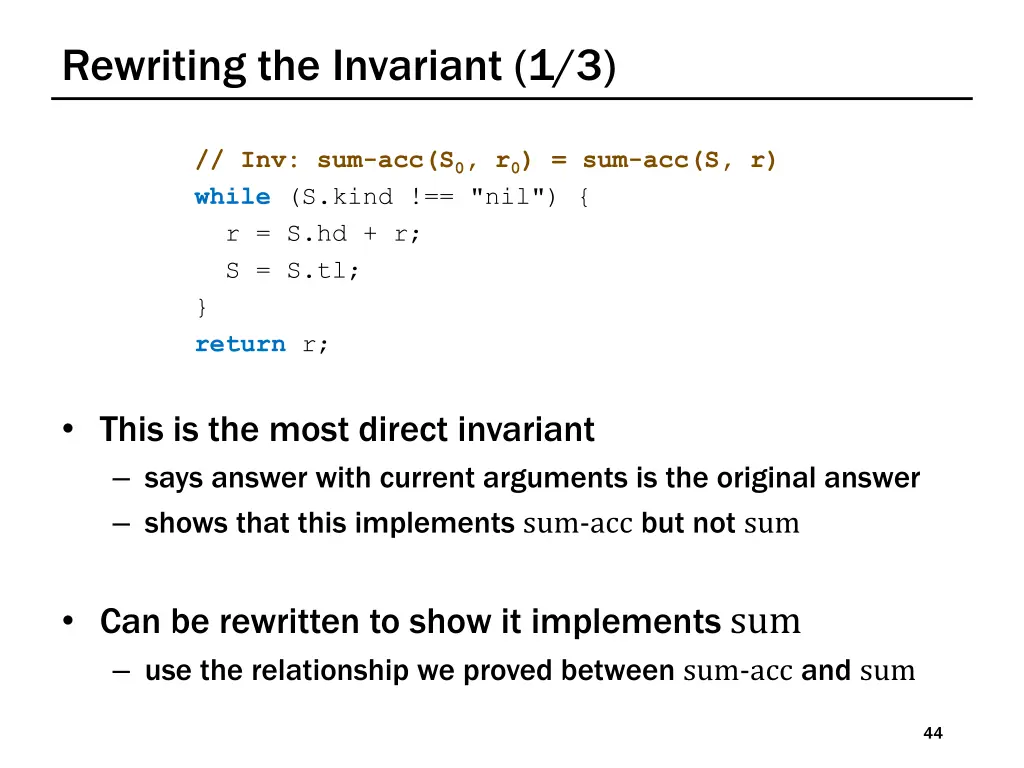 Rewriting the Invariant (1/3)

// Inv: sum-acc($S_0$, $r_0$) = sum-acc(S, r)
while (S.kind !== "nil") {
  r = S.hd + r;
  S = S.tl;
}
return r;

• This is the most direct invariant
– says answer with current arguments is the original answer
– shows that this implements sum-acc but not sum

• Can be rewritten to show it implements sum
– use the relationship we proved between sum-acc and sum

44